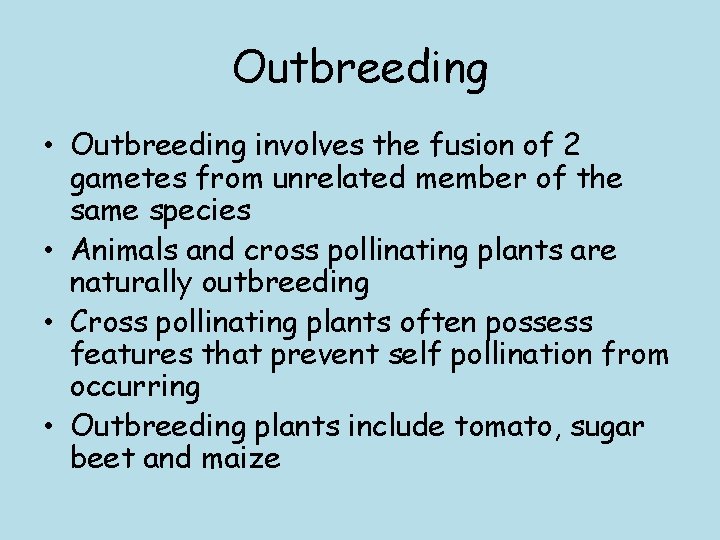 Outbreeding

• Outbreeding involves the fusion of 2 gametes from unrelated member of the same species
• Animals and cross pollinating plants are naturally outbreeding
• Cross pollinating plants often possess features that prevent self pollination from occurring
• Outbreeding plants include tomato, sugar beet and maize